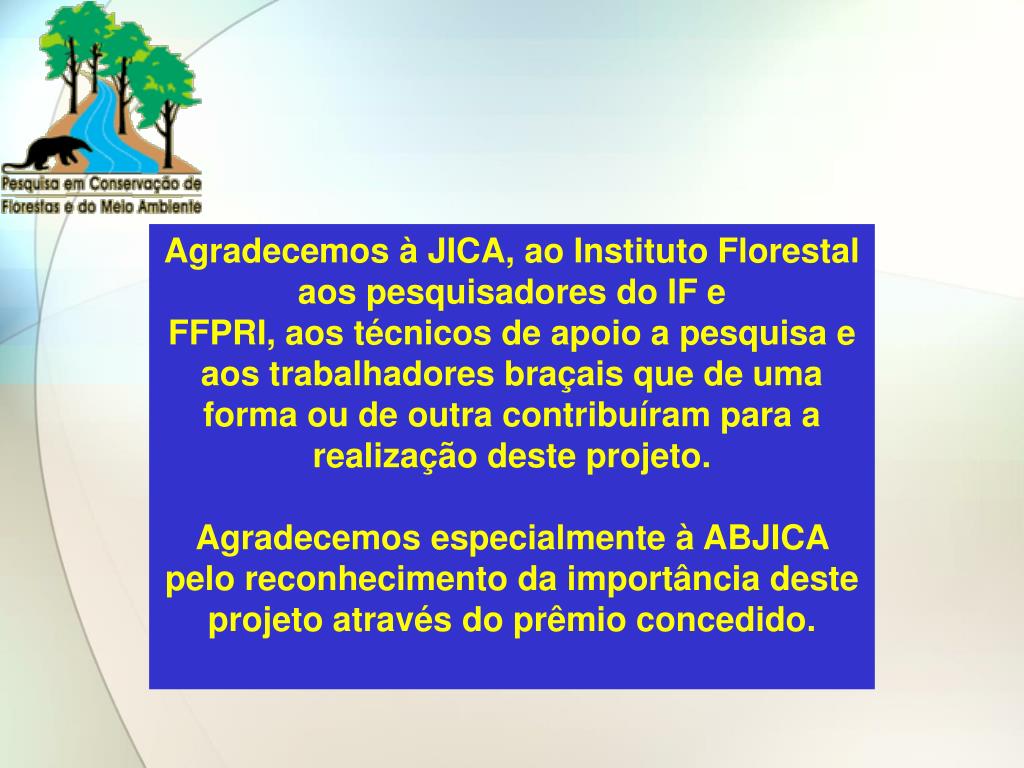 Pesquisa em Conservação de Florestas e do Meio Ambiente

Agradecemos à JICA, ao Instituto Florestal aos pesquisadores do IF e FFPRI, aos técnicos de apoio a pesquisa e aos trabalhadores braçais que de uma forma ou de outra contribuíram para a realização deste projeto.

Agradecemos especialmente à ABJICA pelo reconhecimento da importância deste projeto através do prêmio concedido.